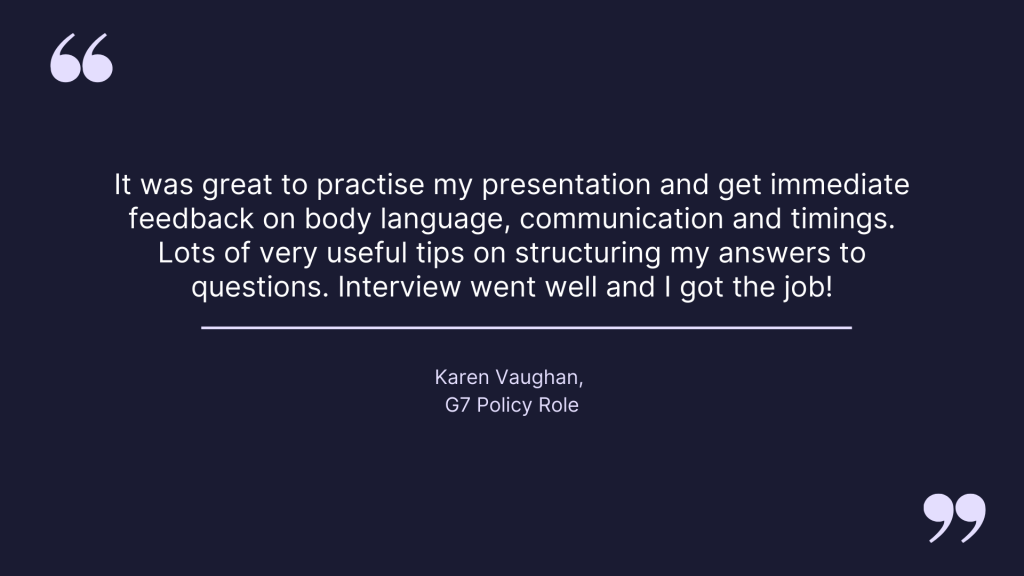 “

It was great to practise my presentation and get immediate feedback on body language, communication and timings. Lots of very useful tips on structuring my answers to questions. Interview went well and I got the job!

Karen Vaughan,
G7 Policy Role

”